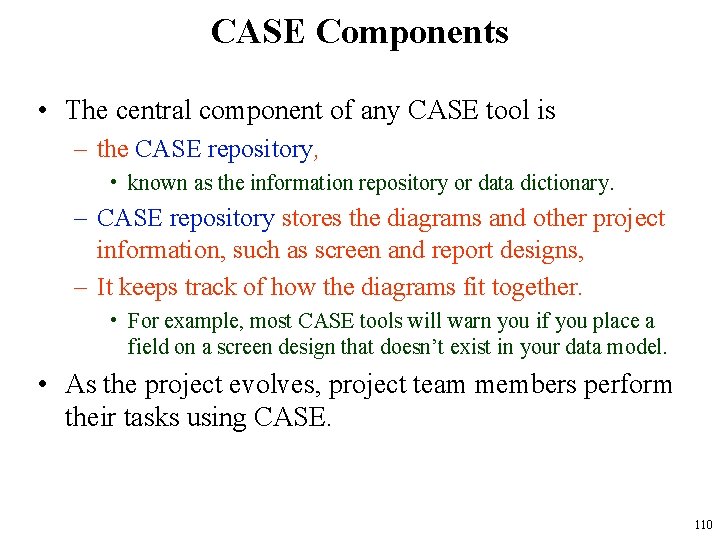 CASE Components

• The central component of any CASE tool is
  – the CASE repository,
    • known as the information repository or data dictionary.
  – CASE repository stores the diagrams and other project information, such as screen and report designs,
  – It keeps track of how the diagrams fit together.
    • For example, most CASE tools will warn you if you place a field on a screen design that doesn't exist in your data model.
• As the project evolves, project team members perform their tasks using CASE.

110